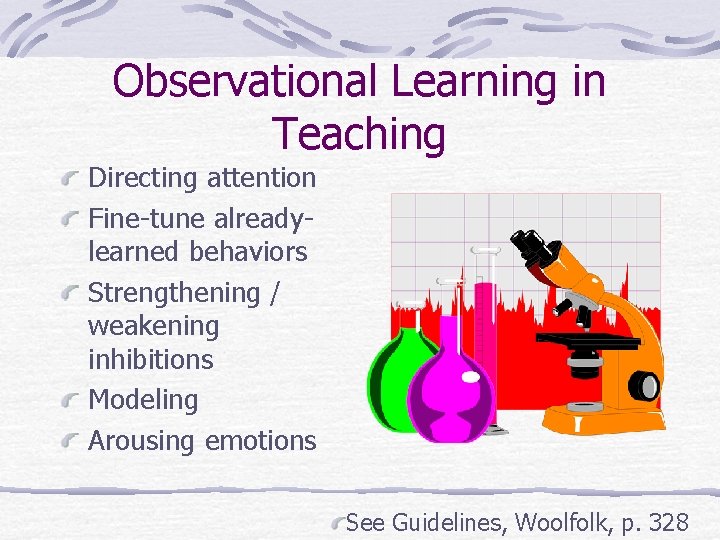 Observational Learning in Teaching

Directing attention

Fine-tune already-learned behaviors

Strengthening / weakening inhibitions

Modeling

Arousing emotions

See Guidelines, Woolfolk, p. 328